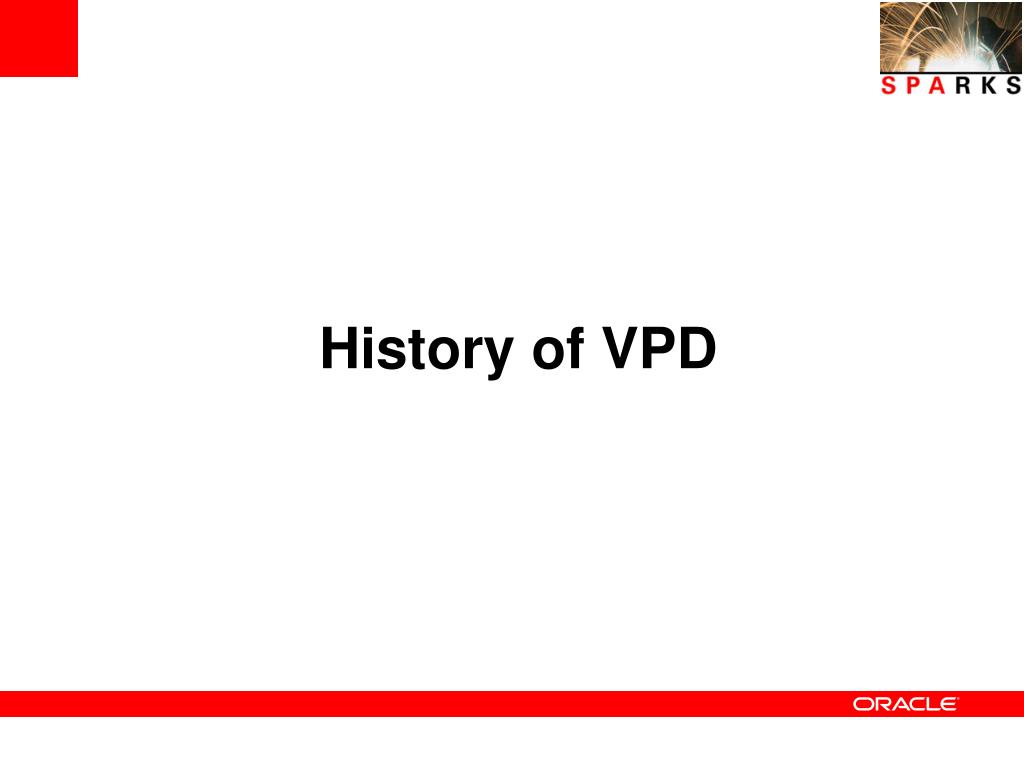 SPARKS

History of VPD

ORACLE